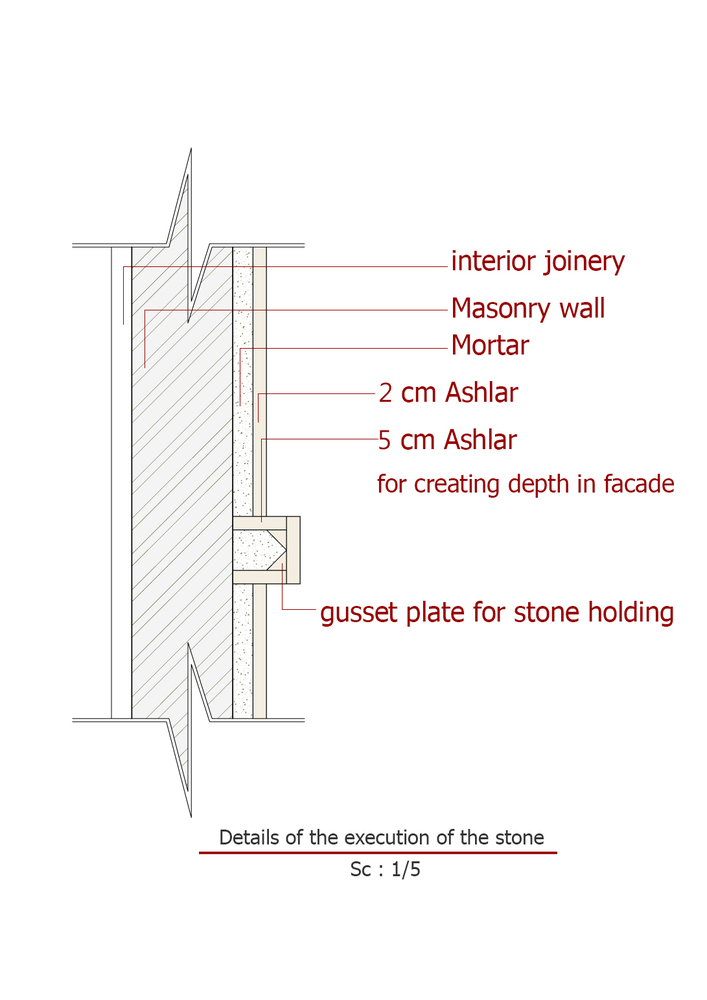 interior joinery
Masonry wall
Mortar
2 cm Ashlar
5 cm Ashlar
for creating depth in facade
gusset plate for stone holding

Details of the execution of the stone
Sc : 1/5